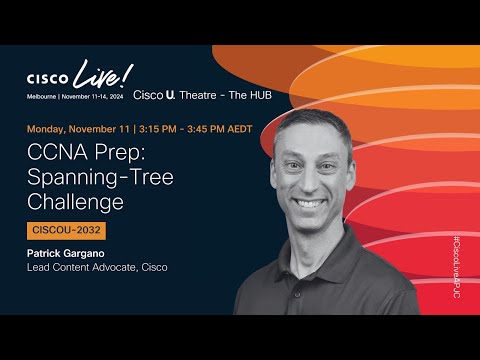 CISCO Live!
Melbourne | November 11-14, 2024

Cisco U. Theatre - The HUB

Monday, November 11 | 3:15 PM - 3:45 PM AEDT

CCNA Prep: Spanning-Tree Challenge

CISCOU-2032

Patrick Gargano
Lead Content Advocate, Cisco

#CiscoLiveAPJC